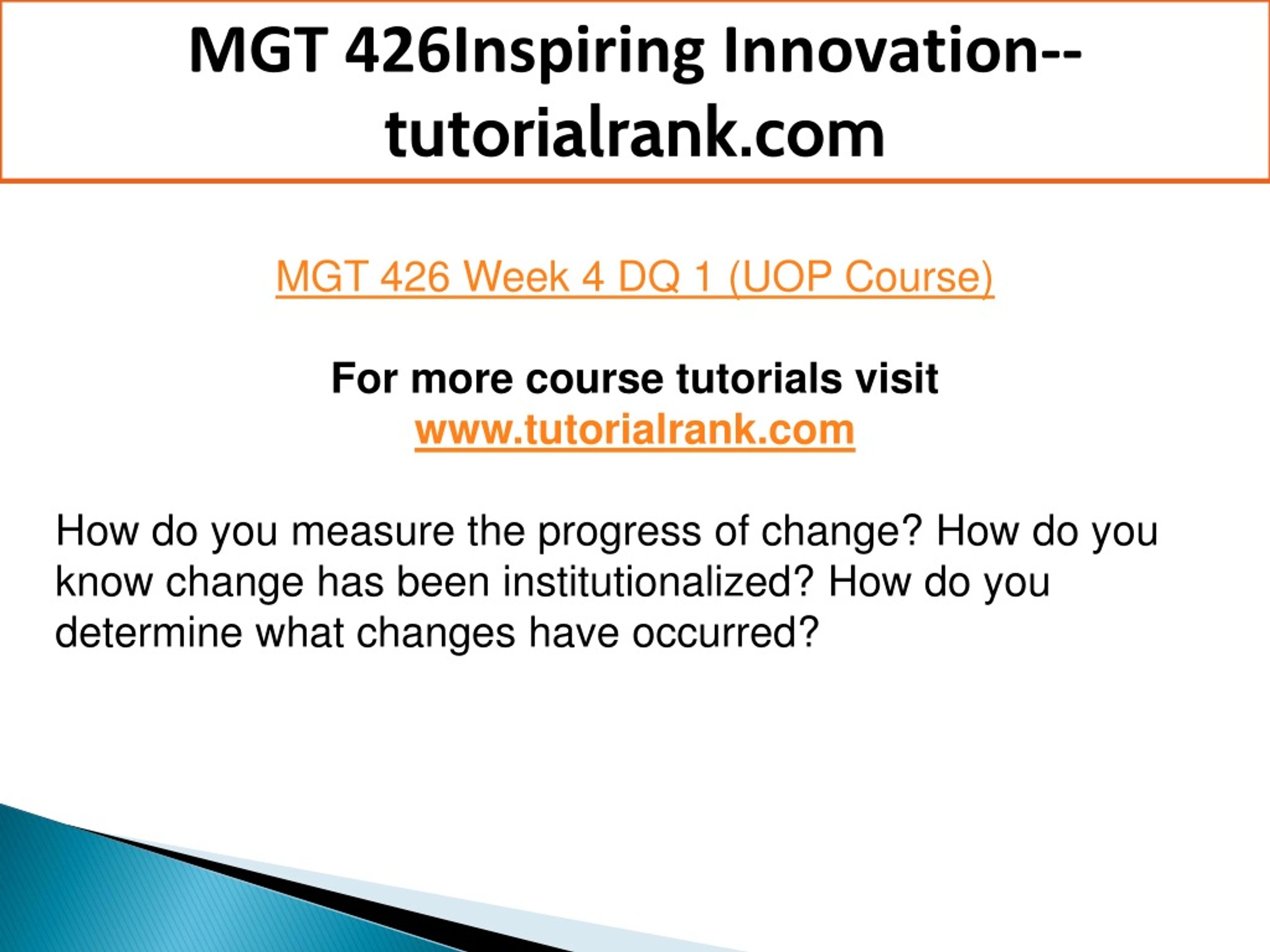 MGT 426Inspiring Innovation--tutorialrank.com

MGT 426 Week 4 DQ 1 (UOP Course)

For more course tutorials visit
www.tutorialrank.com

How do you measure the progress of change? How do you know change has been institutionalized? How do you determine what changes have occurred?